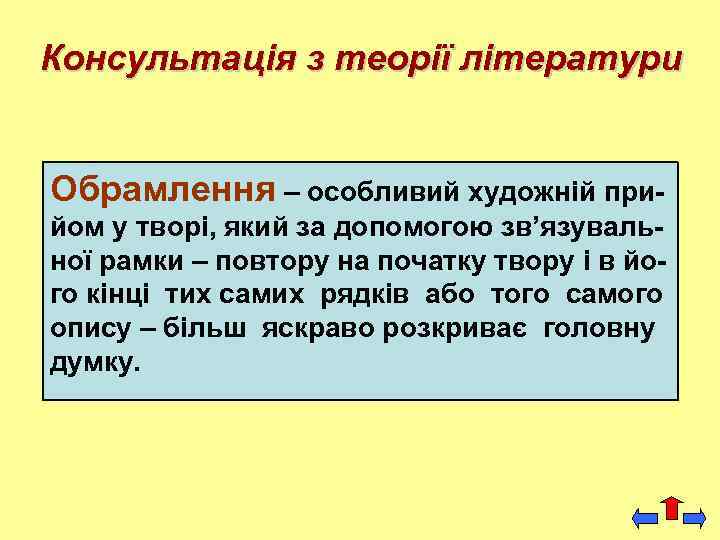 Консультація з теорії літератури

Обрамлення – особливий художній прийом у творі, який за допомогою зв’язувальної рамки – повтору на початку твору і в його кінці тих самих рядків або того самого опису – більш яскраво розкриває головну думку.